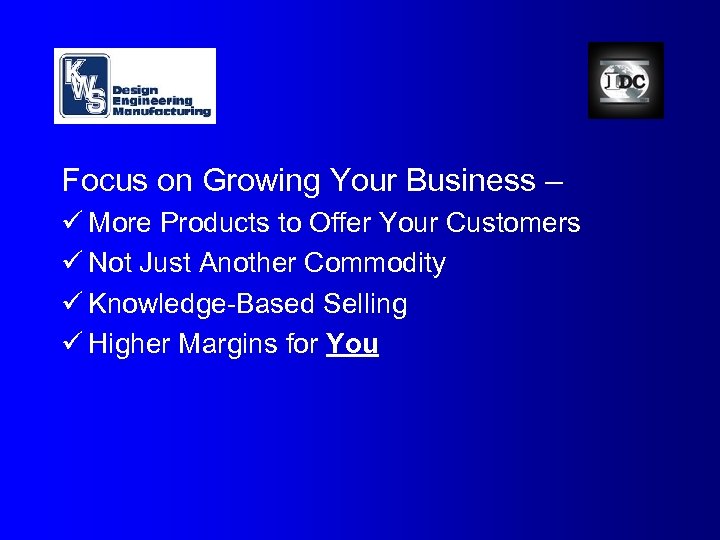 KWS Design Engineering Manufacturing

IDC

Focus on Growing Your Business –

✓ More Products to Offer Your Customers

✓ Not Just Another Commodity

✓ Knowledge-Based Selling

✓ Higher Margins for You